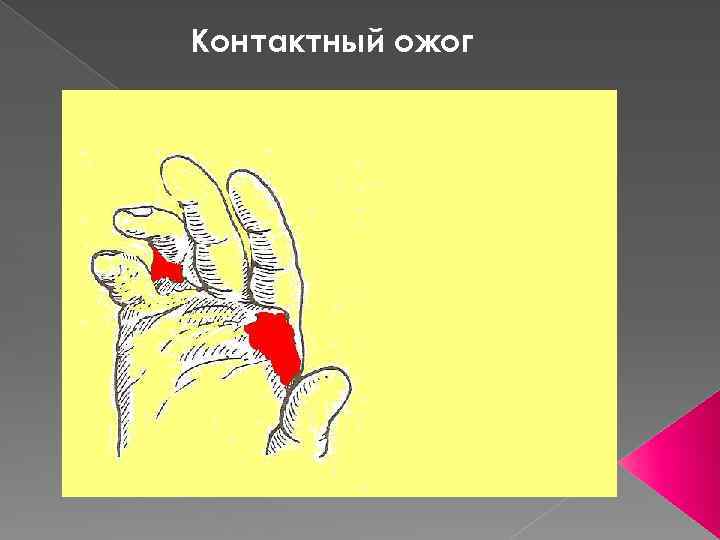 Контактный ожог